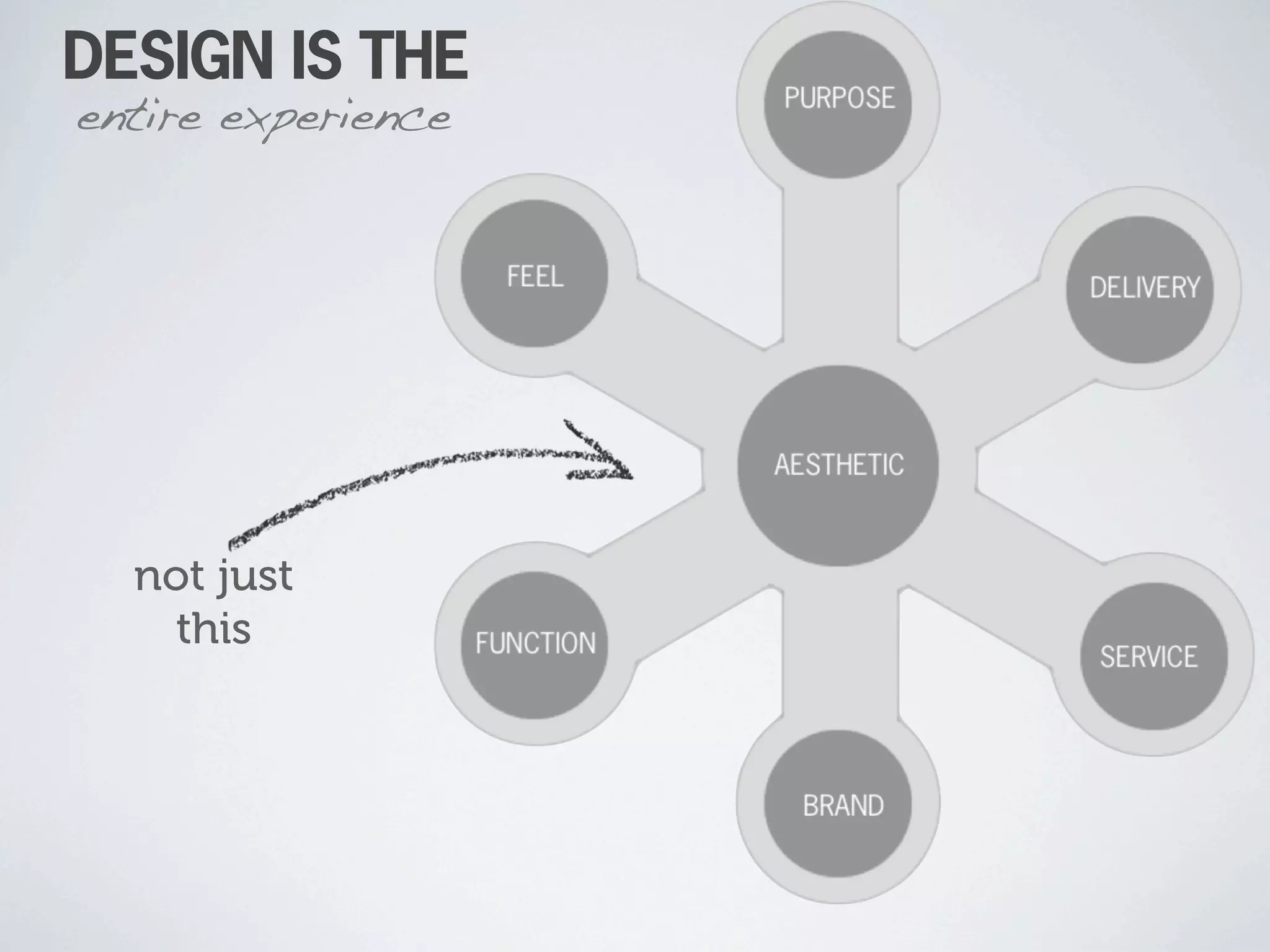 DESIGN IS THE
entire experience

PURPOSE

FEEL

DELIVERY

AESTHETIC

not just this

FUNCTION

SERVICE

BRAND